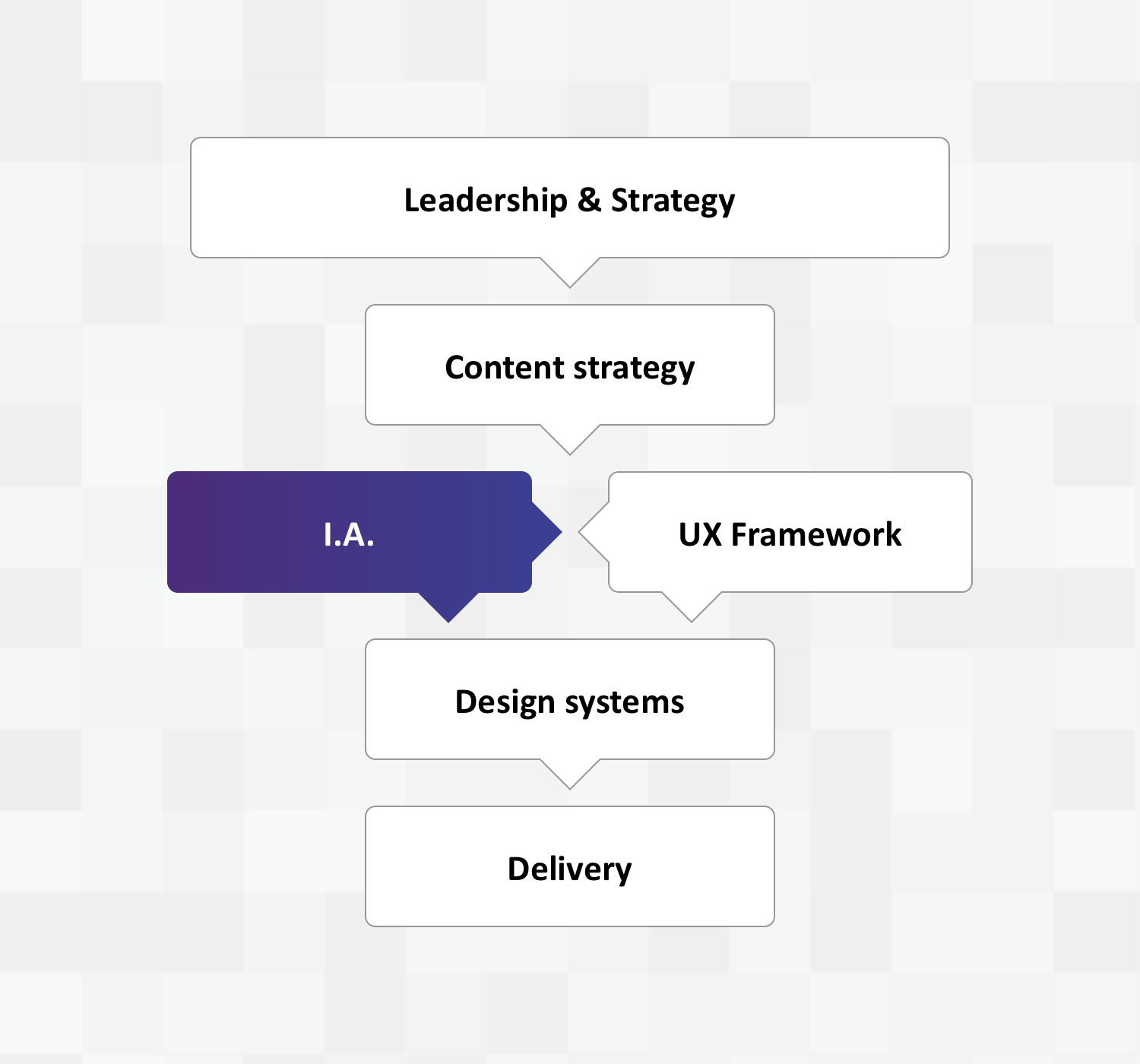 Leadership & Strategy

Content strategy

I.A.

UX Framework

Design systems

Delivery